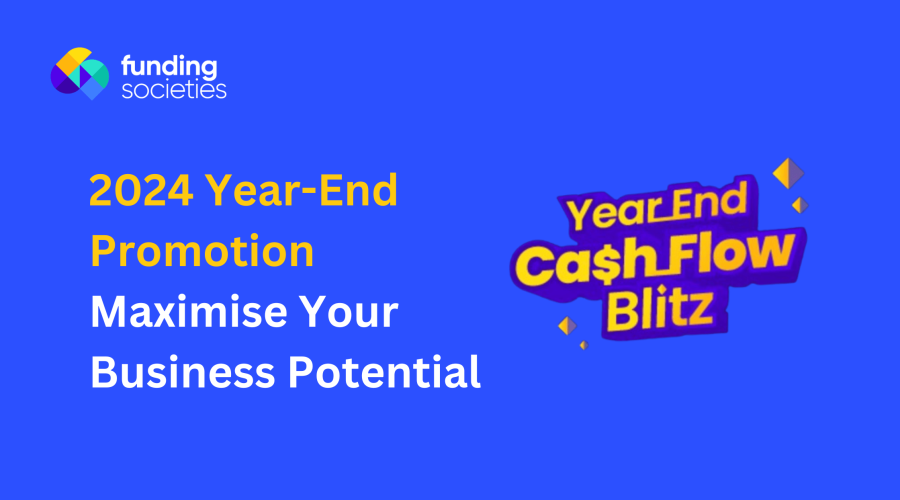 funding societies

2024 Year-End Promotion
Maximise Your Business Potential

Year End Ca$h Flow Blitz